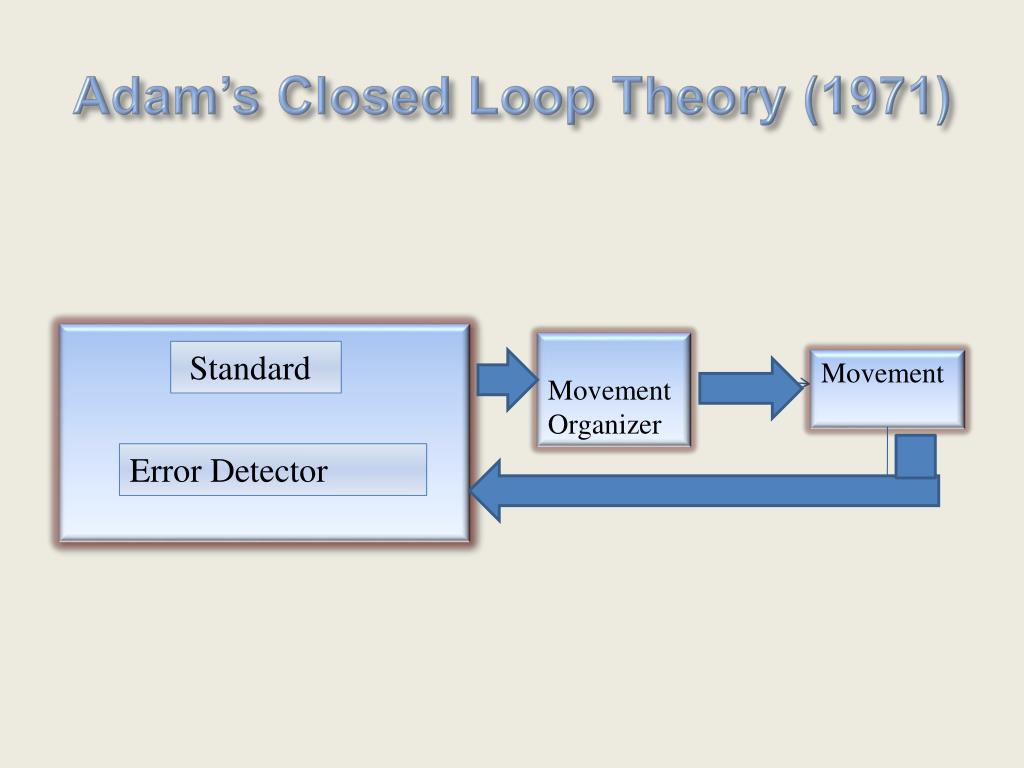 Adam's Closed Loop Theory (1971)

Standard

Error Detector

Movement Organizer

Movement